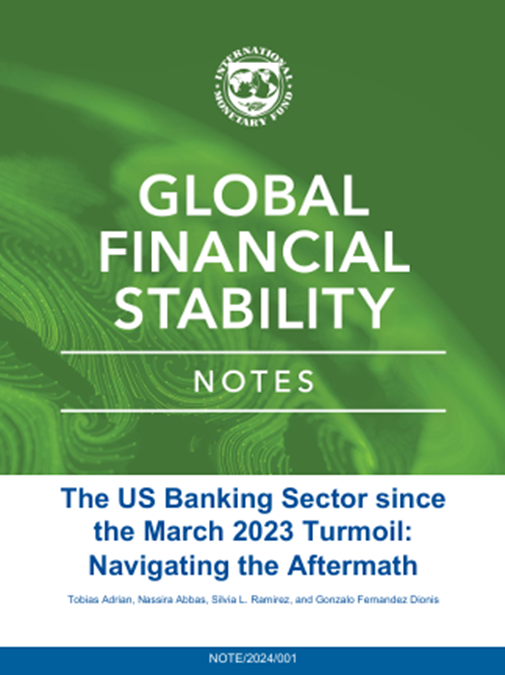 INTERNATIONAL MONETARY FUND

GLOBAL FINANCIAL STABILITY

NOTES

The US Banking Sector since the March 2023 Turmoil: Navigating the Aftermath

Tobias Adrian, Nassira Abbas, Silvia L. Ramirez, and Gonzalo Fernandez Dionis

NOTE/2024/001